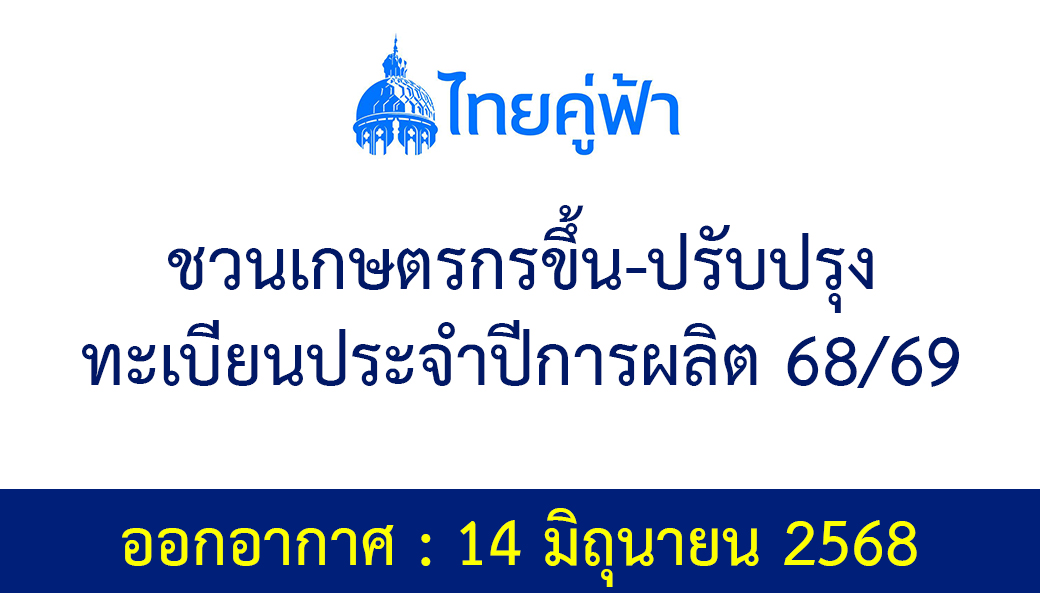 ไทยคู่ฟ้า

ชวนเกษตรกรขึ้น-ปรับปรุง ทะเบียนประจำปีการผลิต 68/69

ออกอากาศ : 14 มิถุนายน 2568